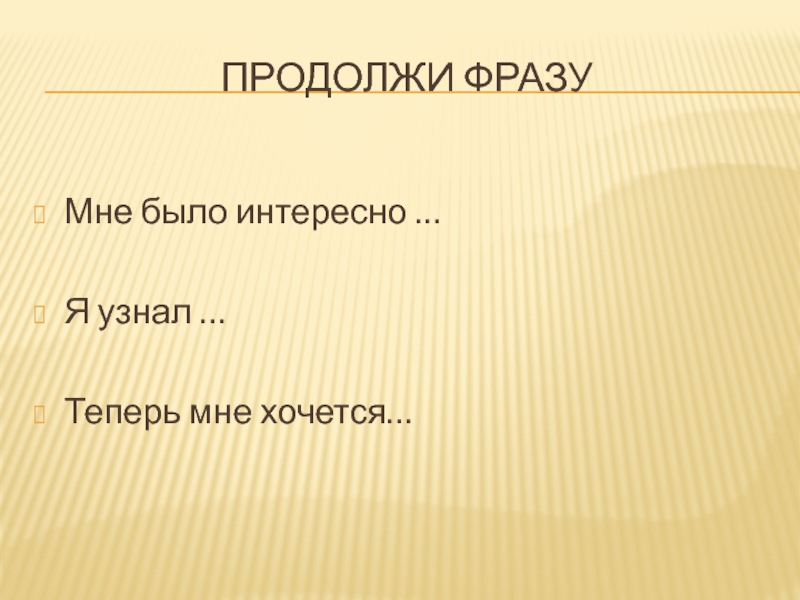 ПРОДОЛЖИ ФРАЗУ

Мне было интересно …

Я узнал …

Теперь мне хочется…